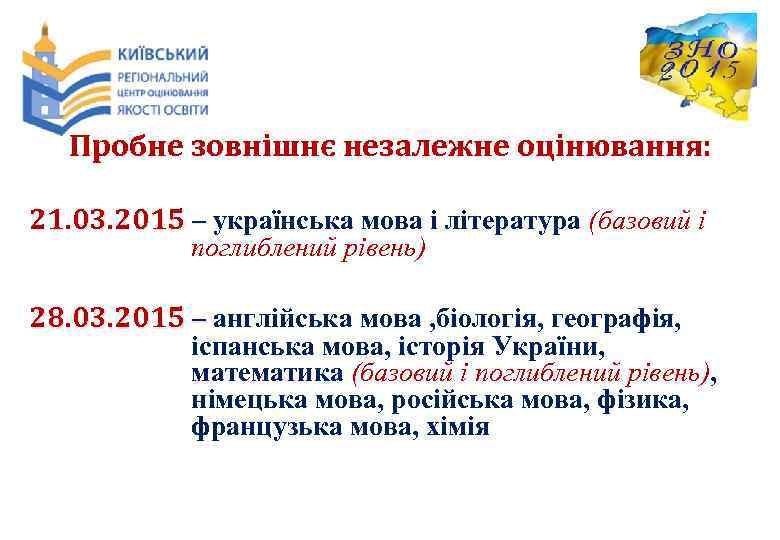 КИЇВСЬКИЙ
РЕГІОНАЛЬНИЙ
ЦЕНТР ОЦІНЮВАННЯ
ЯКОСТІ ОСВІТИ

ЗНО 2015

Пробне зовнішнє незалежне оцінювання:

21.03.2015 – українська мова і література (базовий і поглиблений рівень)

28.03.2015 – англійська мова ,біологія, географія, іспанська мова, історія України, математика (базовий і поглиблений рівень), німецька мова, російська мова, фізика, французька мова, хімія